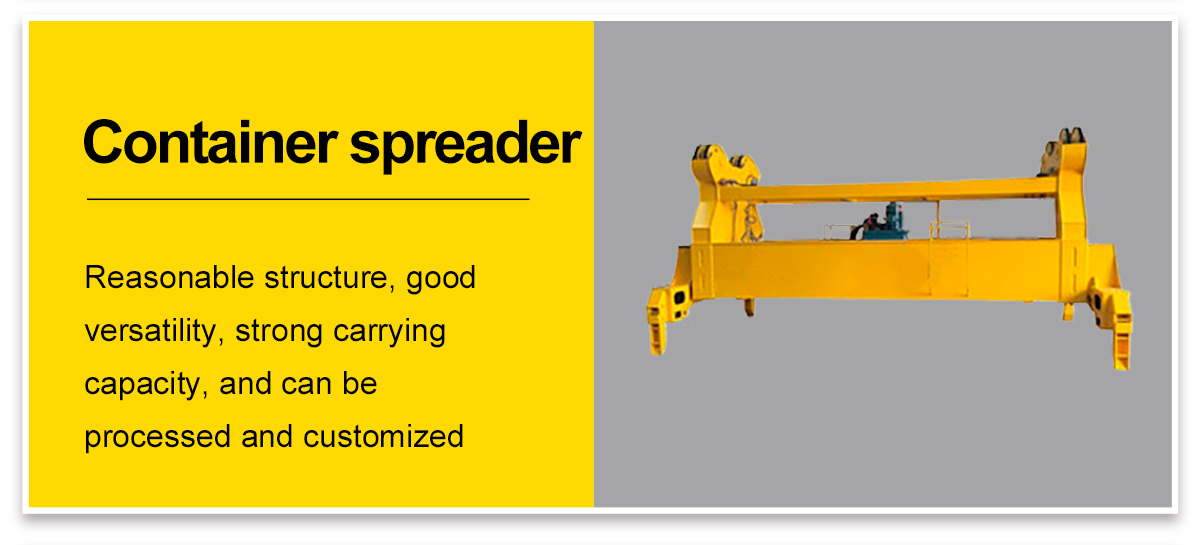 Container spreader

Reasonable structure, good versatility, strong carrying capacity, and can be processed and customized